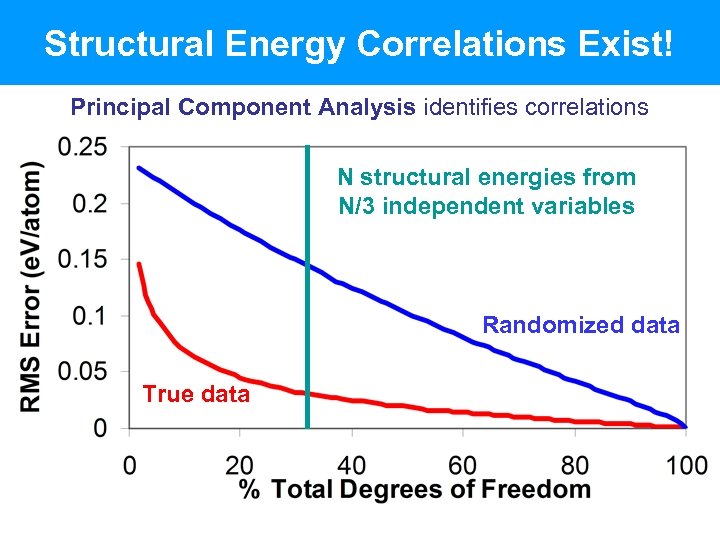 Structural Energy Correlations Exist!

Principal Component Analysis identifies correlations

RMS Error (eV/atom)

0.25
0.2
0.15
0.1
0.05
0

N structural energies from N/3 independent variables

Randomized data

True data

0
20
40
60
80
100

% Total Degrees of Freedom